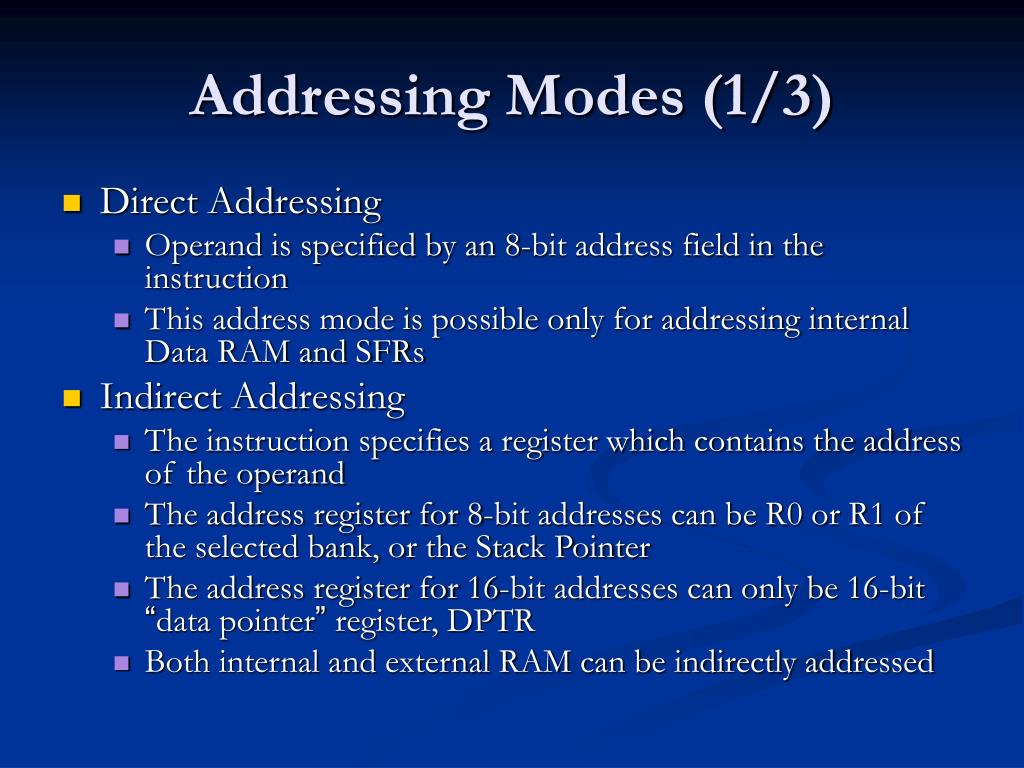 Addressing Modes (1/3)

Direct Addressing
Operand is specified by an 8-bit address field in the instruction
This address mode is possible only for addressing internal Data RAM and SFRs

Indirect Addressing
The instruction specifies a register which contains the address of the operand
The address register for 8-bit addresses can be R0 or R1 of the selected bank, or the Stack Pointer
The address register for 16-bit addresses can only be 16-bit “data pointer” register, DPTR
Both internal and external RAM can be indirectly addressed